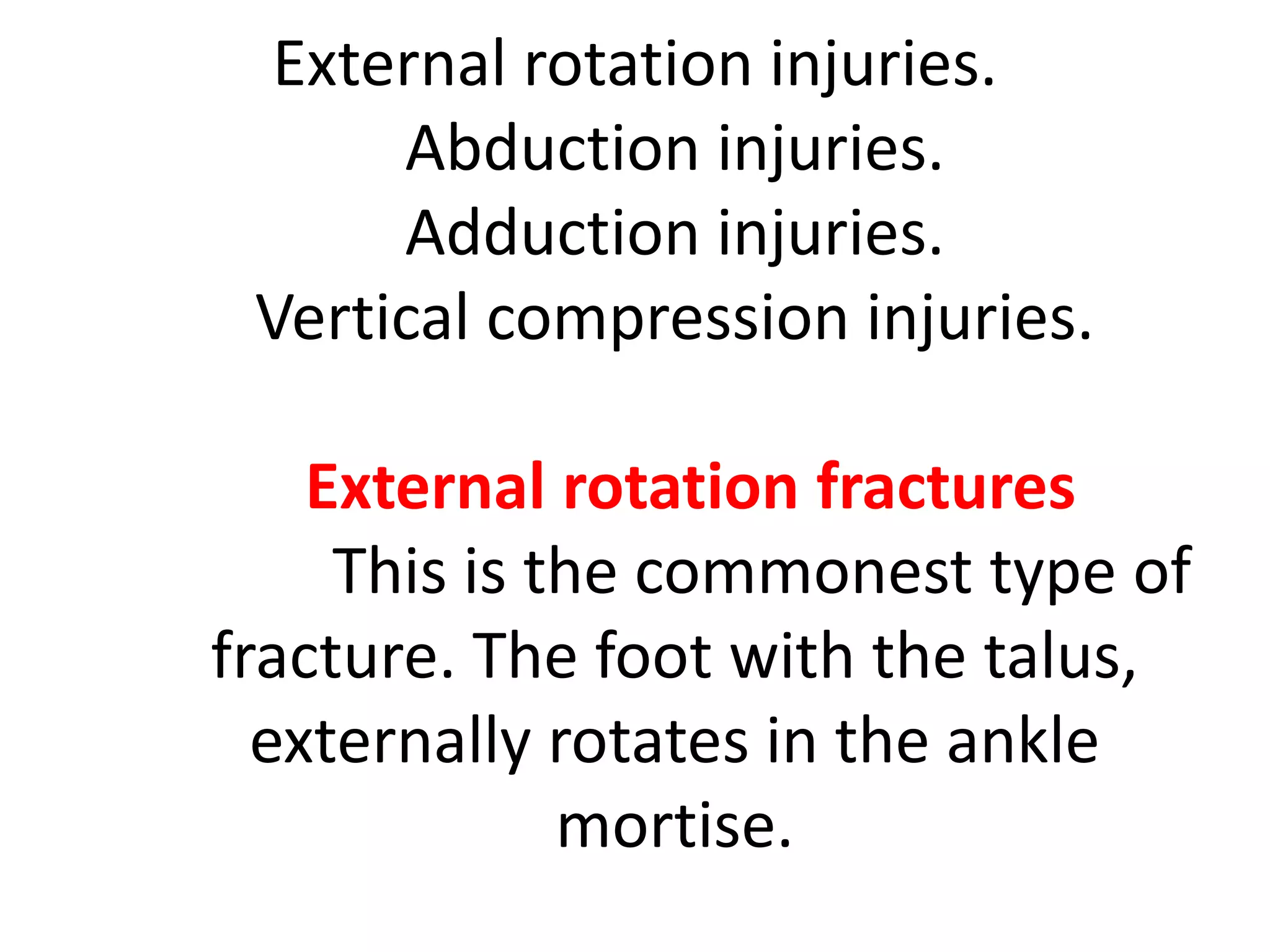 External rotation injuries.
Abduction injuries.
Adduction injuries.
Vertical compression injuries.

External rotation fractures

This is the commonest type of fracture. The foot with the talus, externally rotates in the ankle mortise.